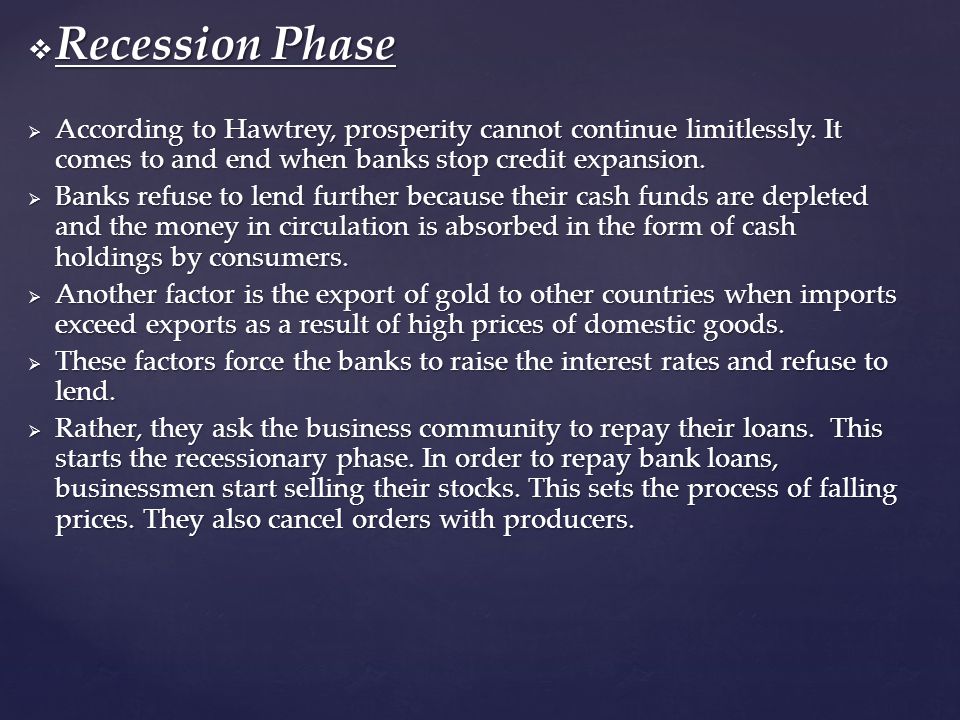 ❖ Recession Phase

➢ According to Hawtrey, prosperity cannot continue limitlessly. It comes to and end when banks stop credit expansion.

➢ Banks refuse to lend further because their cash funds are depleted and the money in circulation is absorbed in the form of cash holdings by consumers.

➢ Another factor is the export of gold to other countries when imports exceed exports as a result of high prices of domestic goods.

➢ These factors force the banks to raise the interest rates and refuse to lend.

➢ Rather, they ask the business community to repay their loans. This starts the recessionary phase. In order to repay bank loans, businessmen start selling their stocks. This sets the process of falling prices. They also cancel orders with producers.